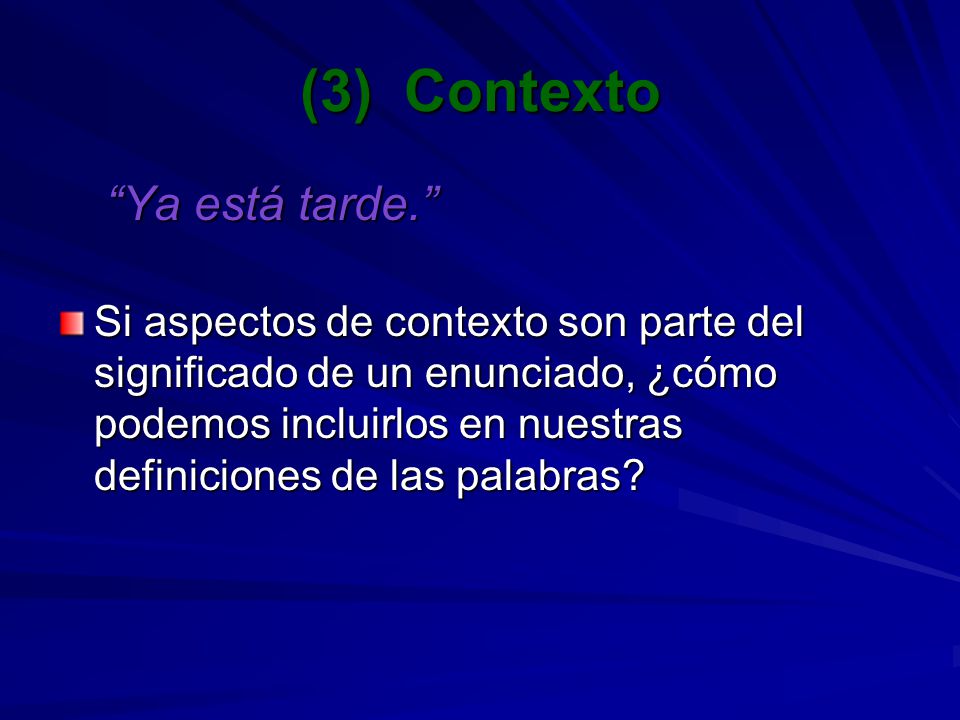 (3) Contexto

“Ya está tarde.”

Si aspectos de contexto son parte del significado de un enunciado, ¿cómo podemos incluirlos en nuestras definiciones de las palabras?